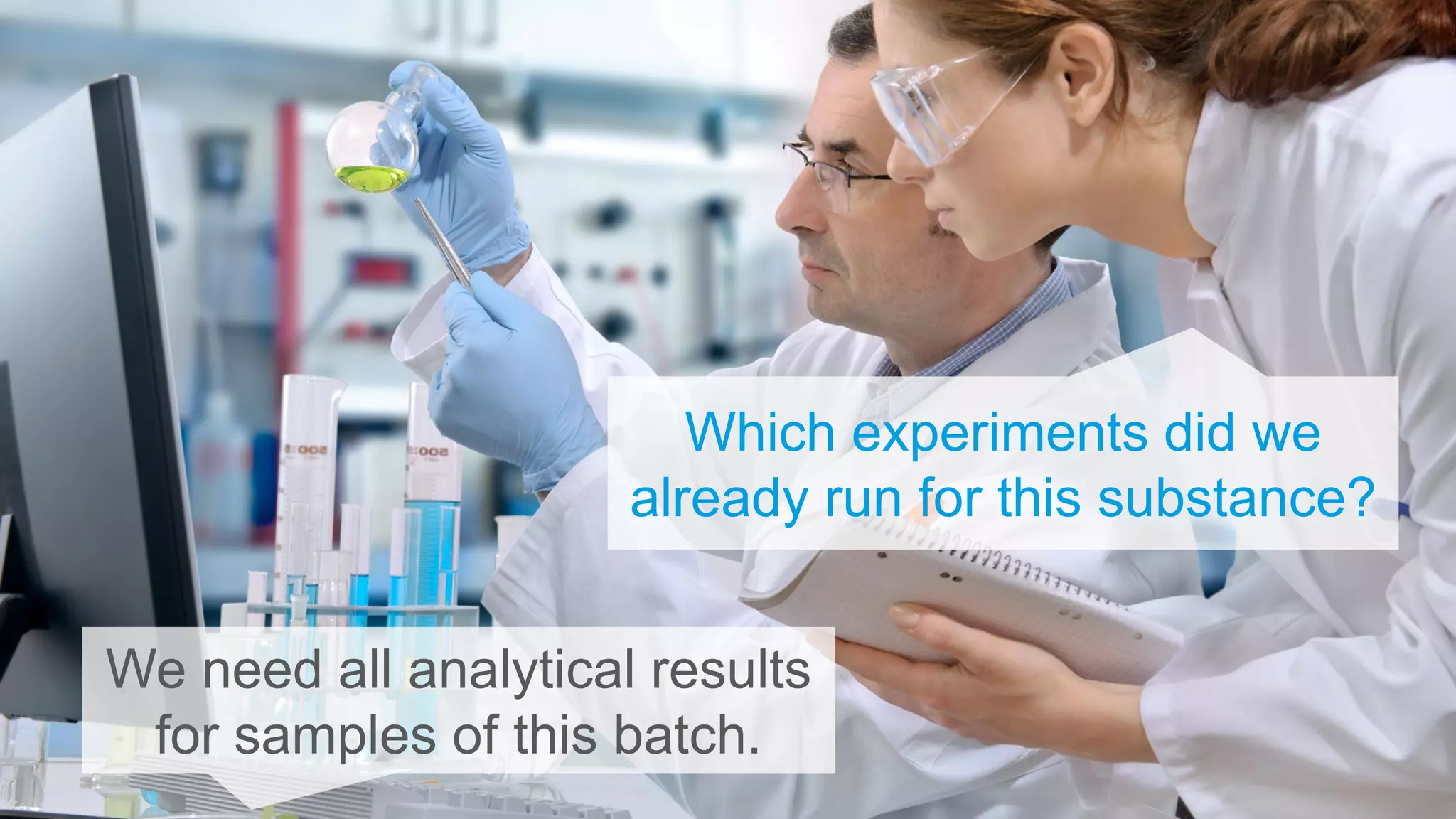 Which experiments did we already run for this substance?

We need all analytical results for samples of this batch.